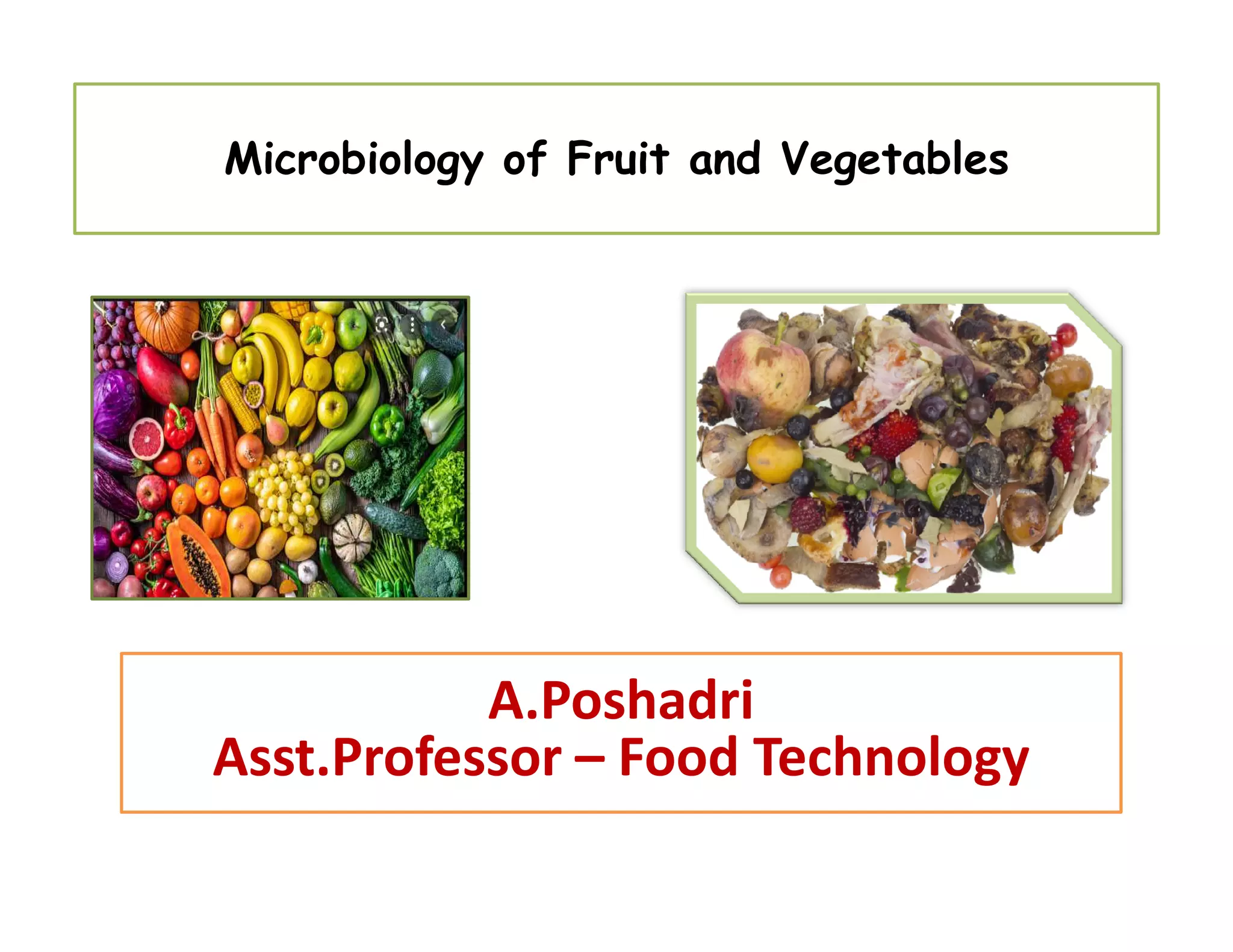 Microbiology of Fruit and Vegetables

A.Poshadri
Asst.Professor – Food Technology